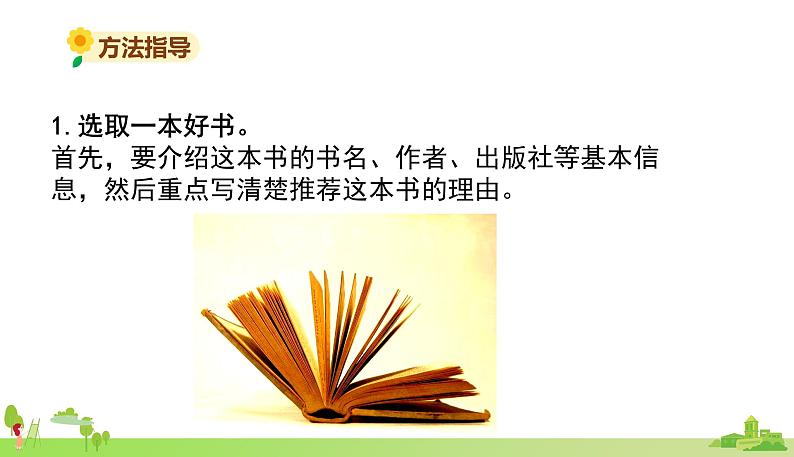 方法指导

1. 选取一本好书。
首先，要介绍这本书的书名、作者、出版社等基本信息，然后重点写清楚推荐这本书的理由。